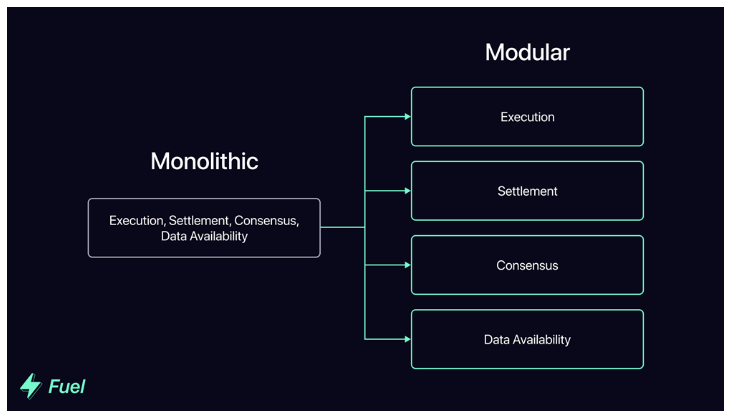 Monolithic

Execution, Settlement, Consensus, Data Availability

Modular

Execution

Settlement

Consensus

Data Availability

Fuel